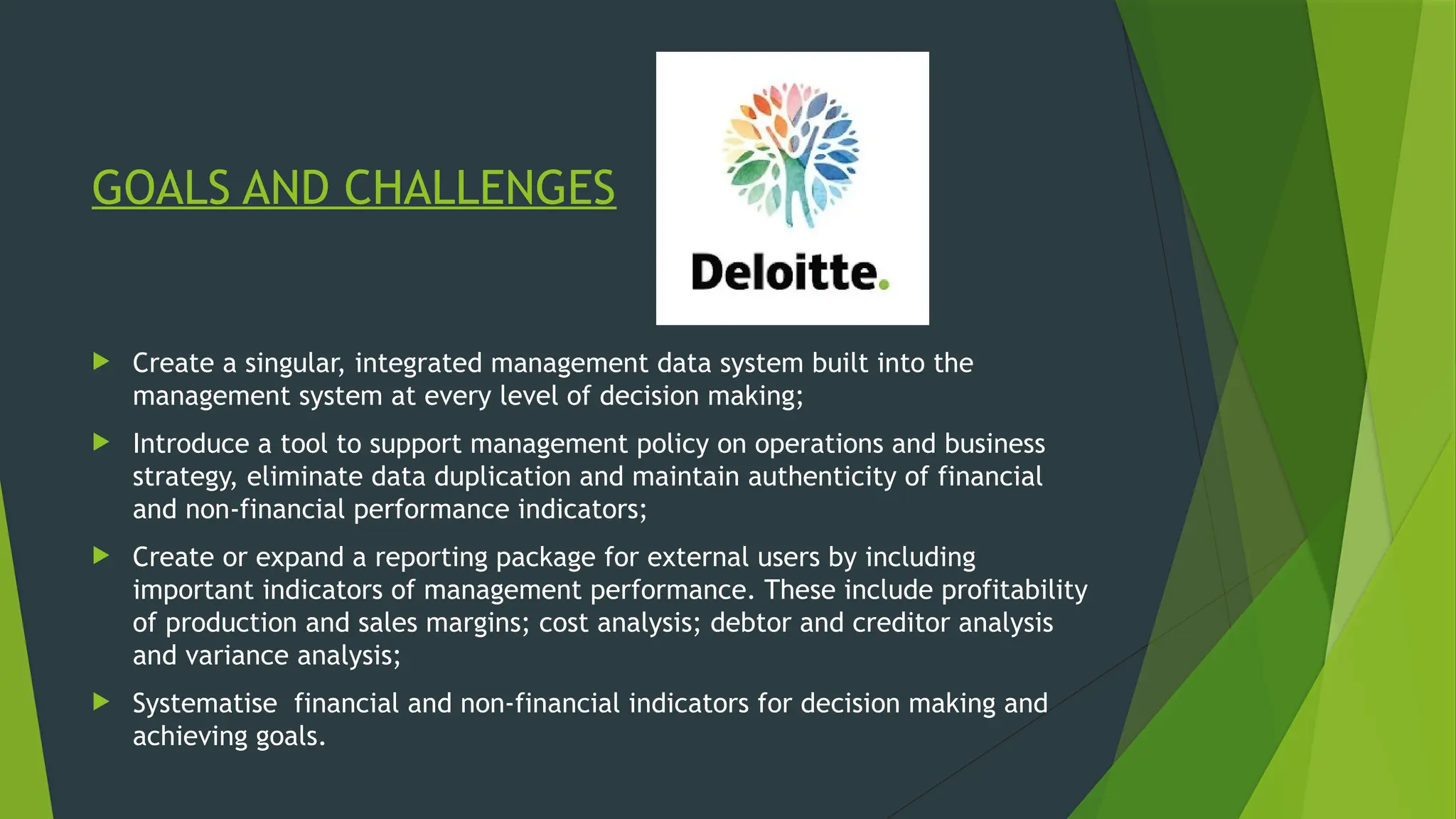 GOALS AND CHALLENGES

Deloitte.

Create a singular, integrated management data system built into the management system at every level of decision making;

Introduce a tool to support management policy on operations and business strategy, eliminate data duplication and maintain authenticity of financial and non-financial performance indicators;

Create or expand a reporting package for external users by including important indicators of management performance. These include profitability of production and sales margins; cost analysis; debtor and creditor analysis and variance analysis;

Systematise financial and non-financial indicators for decision making and achieving goals.